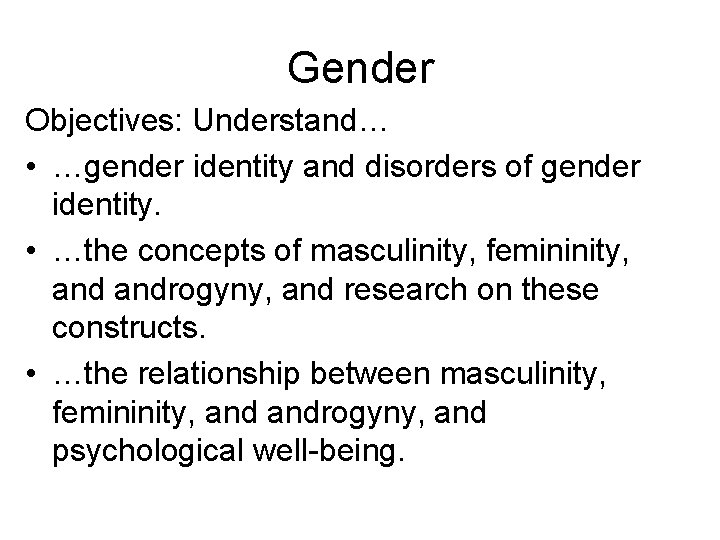 Gender

Objectives: Understand…

• …gender identity and disorders of gender identity.
• …the concepts of masculinity, femininity, and androgyny, and research on these constructs.
• …the relationship between masculinity, femininity, and androgyny, and psychological well-being.